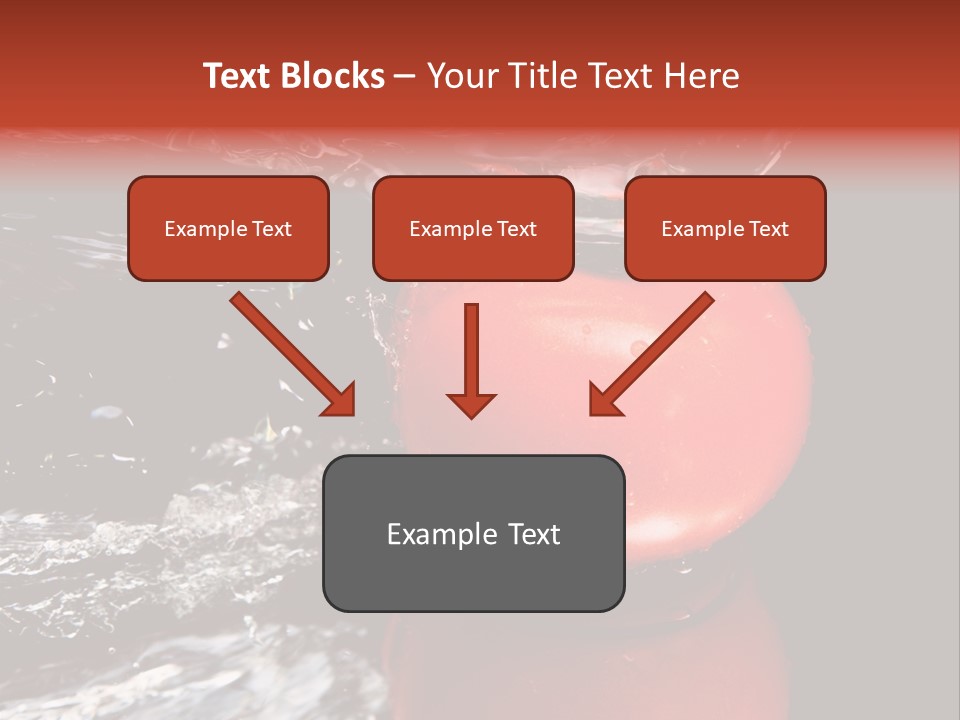 Text Blocks – Your Title Text Here

Example Text

Example Text

Example Text

Example Text